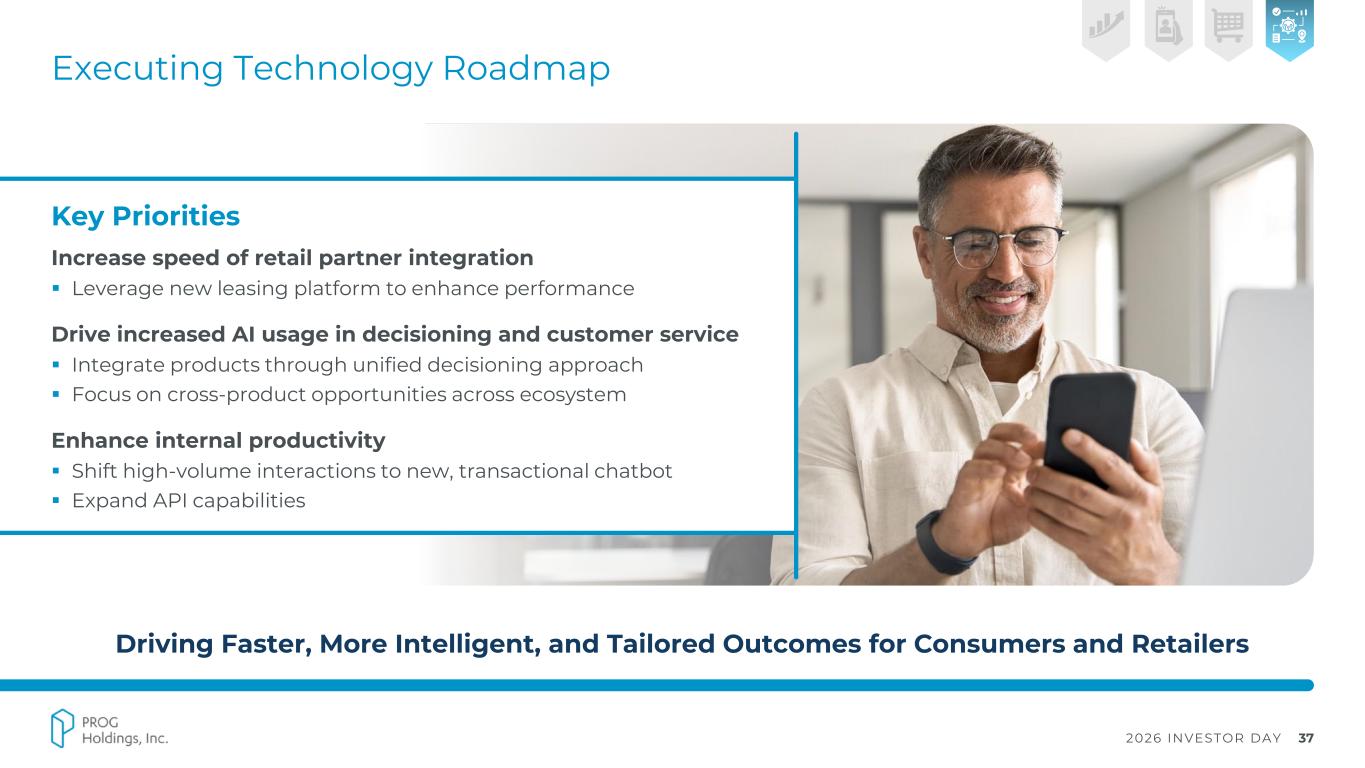 Executing Technology Roadmap

Key Priorities

Increase speed of retail partner integration

▪ Leverage new leasing platform to enhance performance

Drive increased AI usage in decisioning and customer service

▪ Integrate products through unified decisioning approach

▪ Focus on cross-product opportunities across ecosystem

Enhance internal productivity

▪ Shift high-volume interactions to new, transactional chatbot

▪ Expand API capabilities

Driving Faster, More Intelligent, and Tailored Outcomes for Consumers and Retailers

PROG Holdings, Inc.

2026 INVESTOR DAY 37